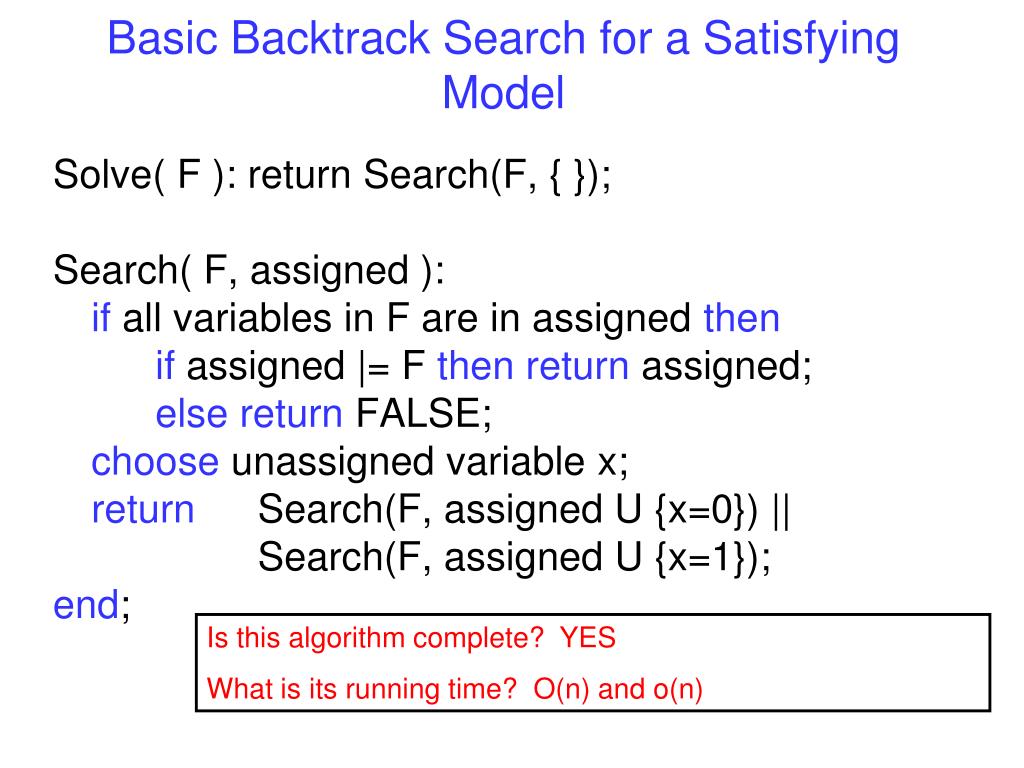 Basic Backtrack Search for a Satisfying Model

Solve( F ): return Search(F, { });

Search( F, assigned ):
if all variables in F are in assigned then
if assigned |= F then return assigned;
else return FALSE;
choose unassigned variable x;
return Search(F, assigned U {x=0}) ||
Search(F, assigned U {x=1});
end;

Is this algorithm complete? YES

What is its running time? O(n) and o(n)